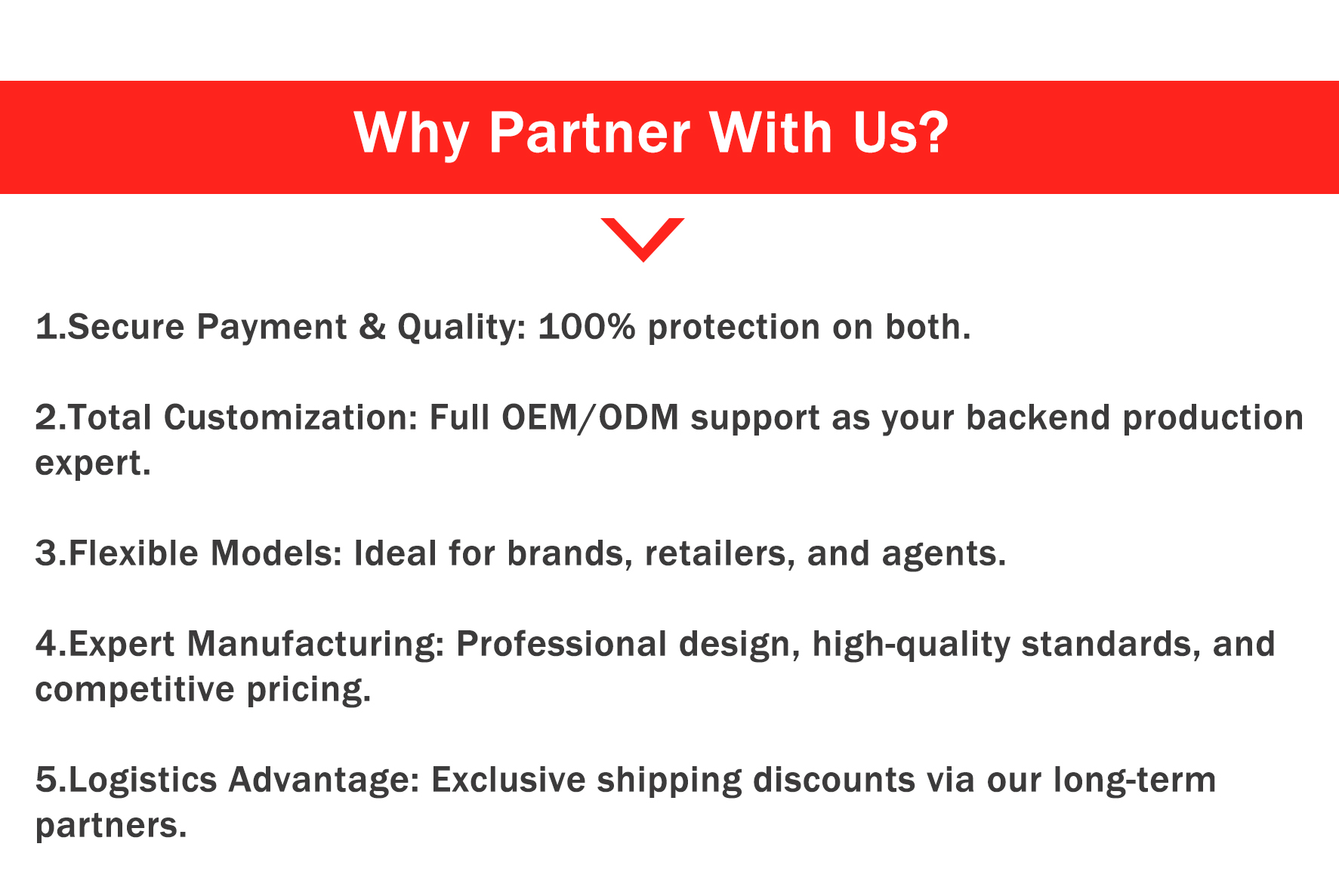 Why Partner With Us?

1.Secure Payment & Quality: 100% protection on both.

2.Total Customization: Full OEM/ODM support as your backend production expert.

3.Flexible Models: Ideal for brands, retailers, and agents.

4.Expert Manufacturing: Professional design, high-quality standards, and competitive pricing.

5.Logistics Advantage: Exclusive shipping discounts via our long-term partners.